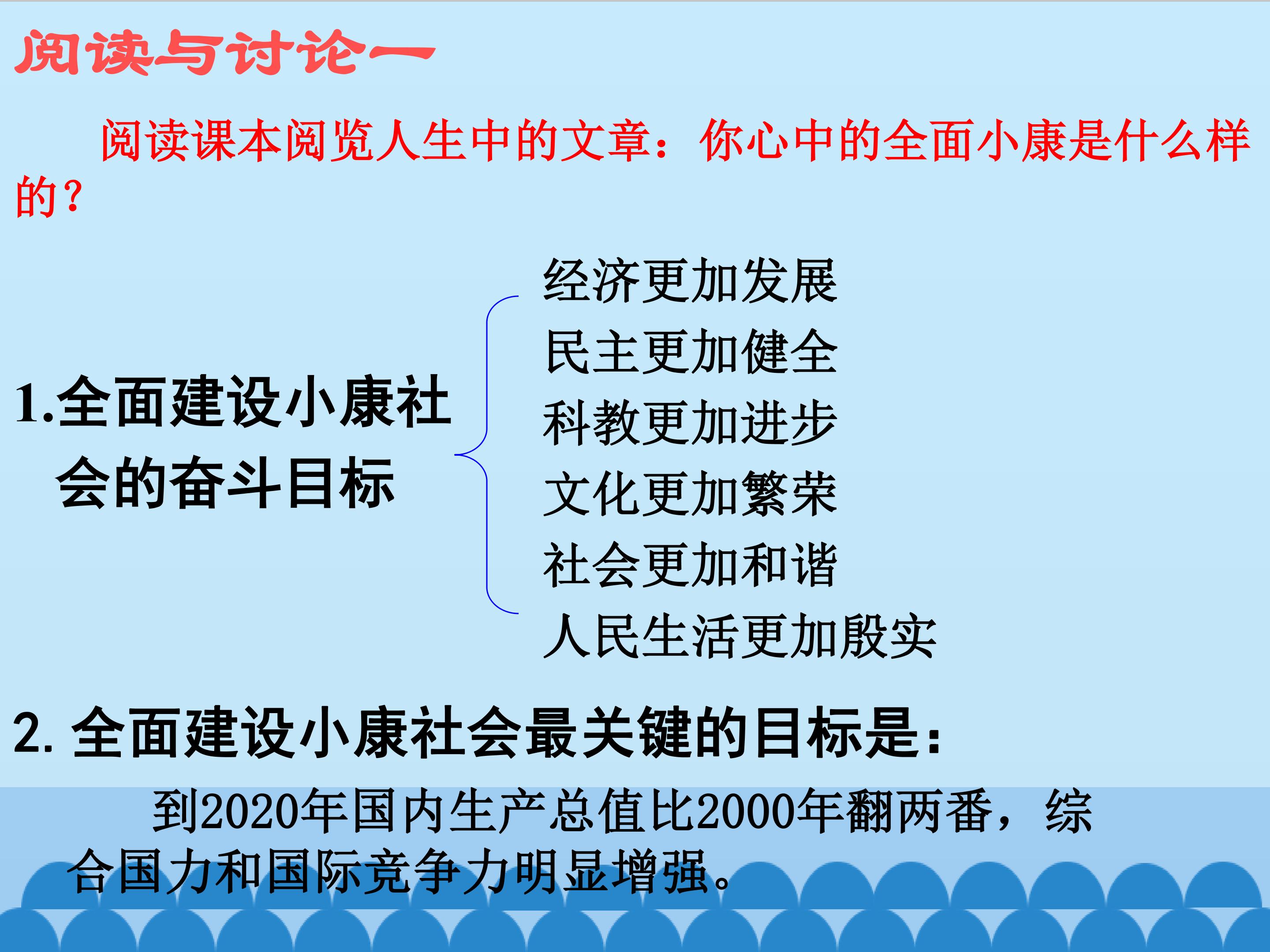 阅读与讨论一

阅读课本阅览人生中的文章：你心中的全面小康是什么样的？

1.全面建设小康社会的奋斗目标

经济更加发展
民主更加健全
科教更加进步
文化更加繁荣
社会更加和谐
人民生活更加殷实

2. 全面建设小康社会最关键的目标是：

到2020年国内生产总值比2000年翻两番，综合国力和国际竞争力明显增强。